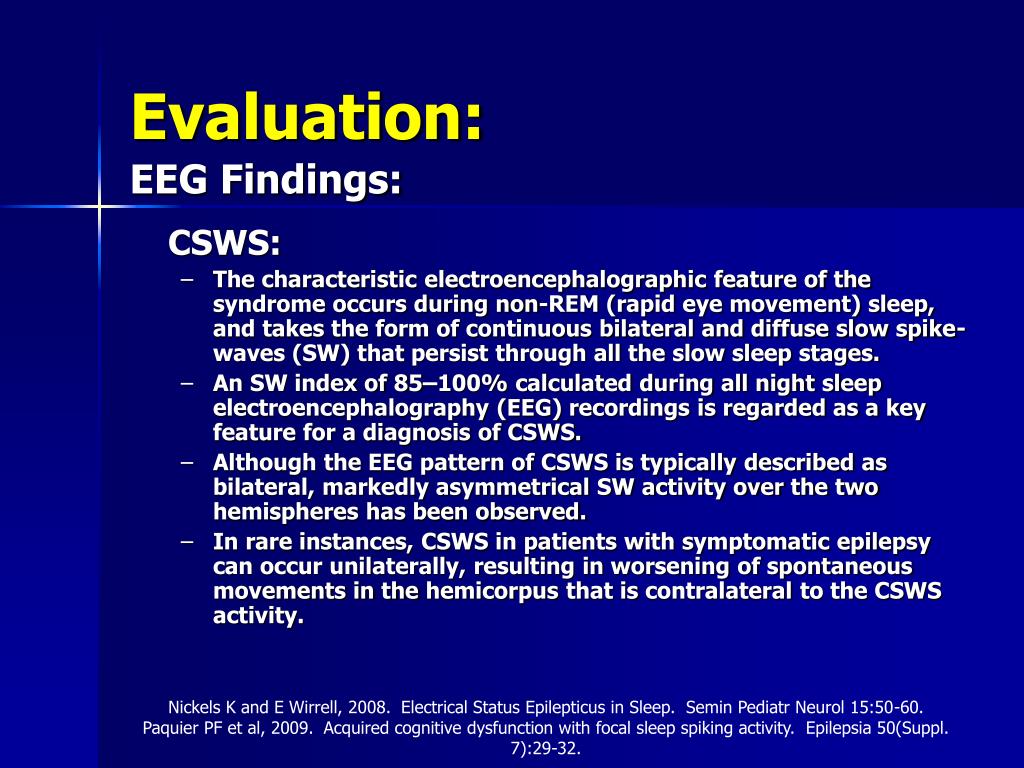 Evaluation:
EEG Findings:

CSWS:

– The characteristic electroencephalographic feature of the syndrome occurs during non-REM (rapid eye movement) sleep, and takes the form of continuous bilateral and diffuse slow spike-waves (SW) that persist through all the slow sleep stages.
– An SW index of 85–100% calculated during all night sleep electroencephalography (EEG) recordings is regarded as a key feature for a diagnosis of CSWS.
– Although the EEG pattern of CSWS is typically described as bilateral, markedly asymmetrical SW activity over the two hemispheres has been observed.
– In rare instances, CSWS in patients with symptomatic epilepsy can occur unilaterally, resulting in worsening of spontaneous movements in the hemicorpus that is contralateral to the CSWS activity.

Nickels K and E Wirrell, 2008. Electrical Status Epilepticus in Sleep. Semin Pediatr Neurol 15:50-60.
Paquier PF et al, 2009. Acquired cognitive dysfunction with focal sleep spiking activity. Epilepsia 50(Suppl. 7):29-32.